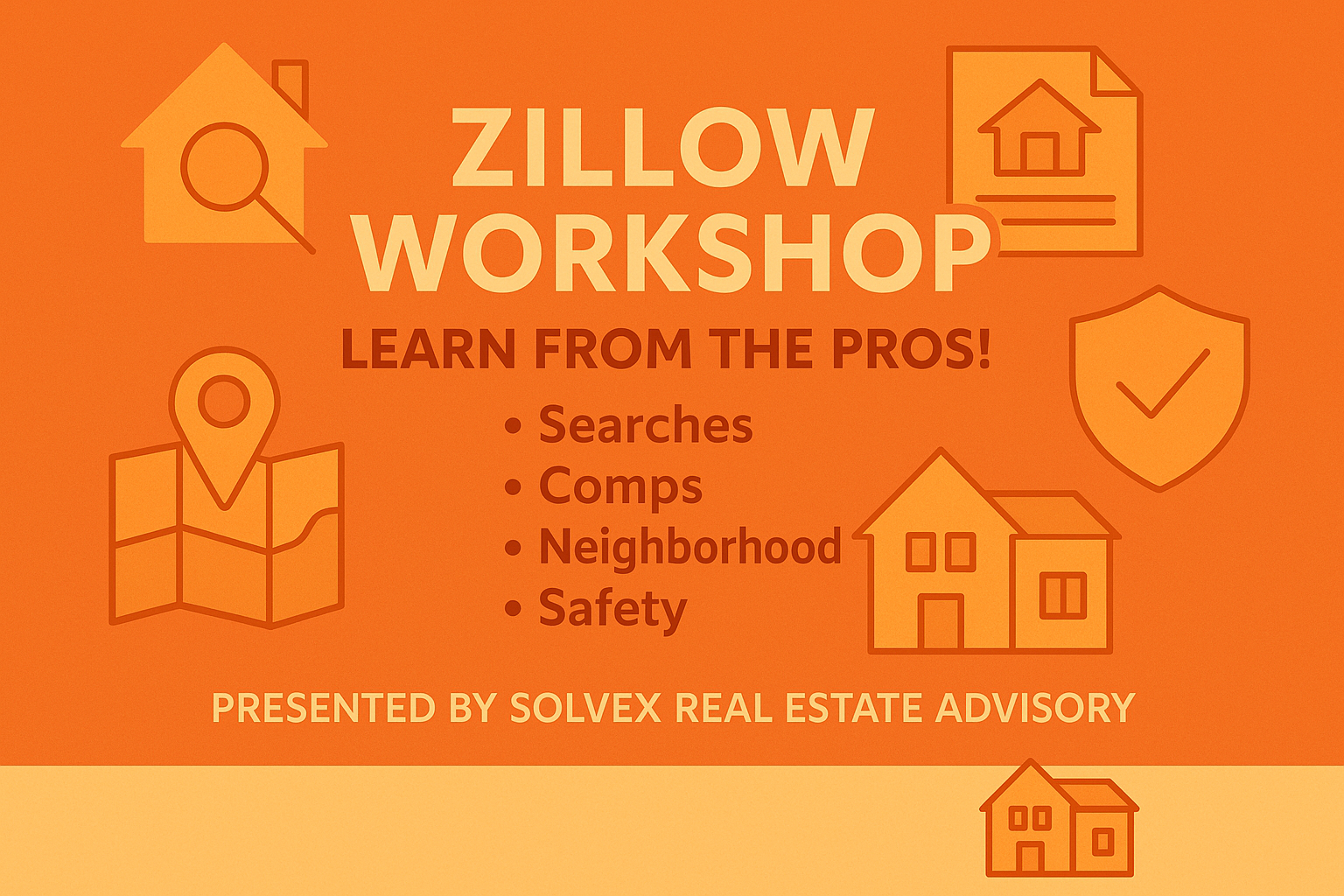 ZILLOW WORKSHOP

LEARN FROM THE PROS!

• Searches
• Comps
• Neighborhood
• Safety

PRESENTED BY SOLVEX REAL ESTATE ADVISORY